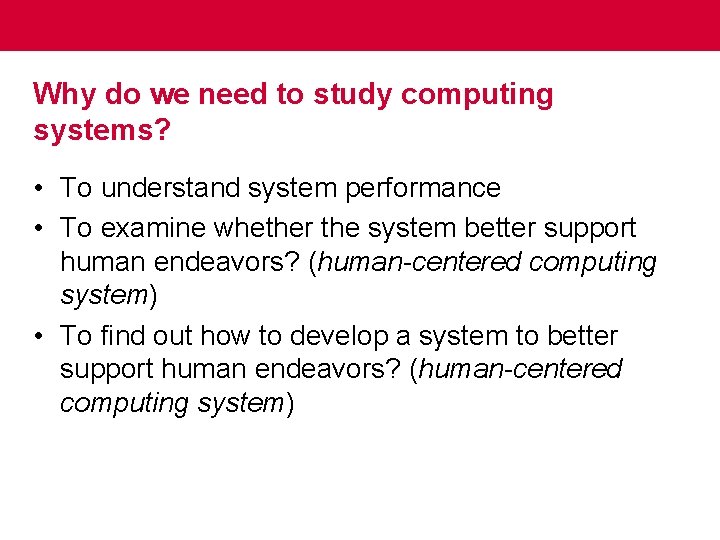 Why do we need to study computing systems?

• To understand system performance
• To examine whether the system better support human endeavors? (human-centered computing system)
• To find out how to develop a system to better support human endeavors? (human-centered computing system)